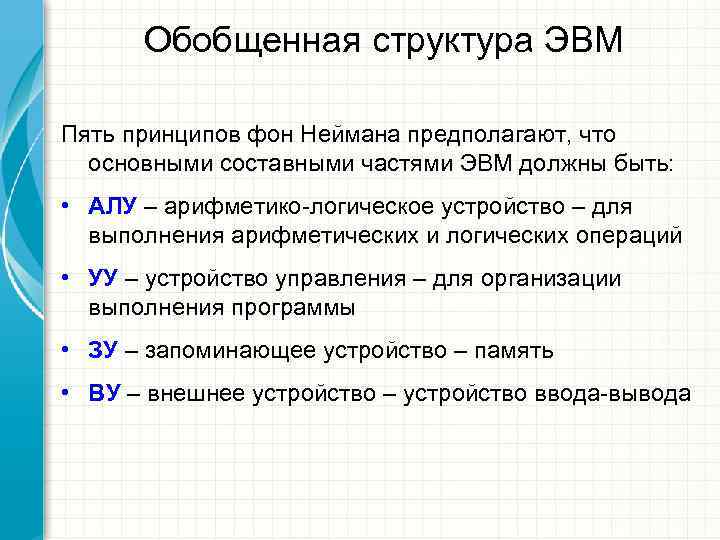 Обобщенная структура ЭВМ

Пять принципов фон Неймана предполагают, что основными составными частями ЭВМ должны быть:

• АЛУ – арифметико-логическое устройство – для выполнения арифметических и логических операций
• УУ – устройство управления – для организации выполнения программы
• ЗУ – запоминающее устройство – память
• ВУ – внешнее устройство – устройство ввода-вывода